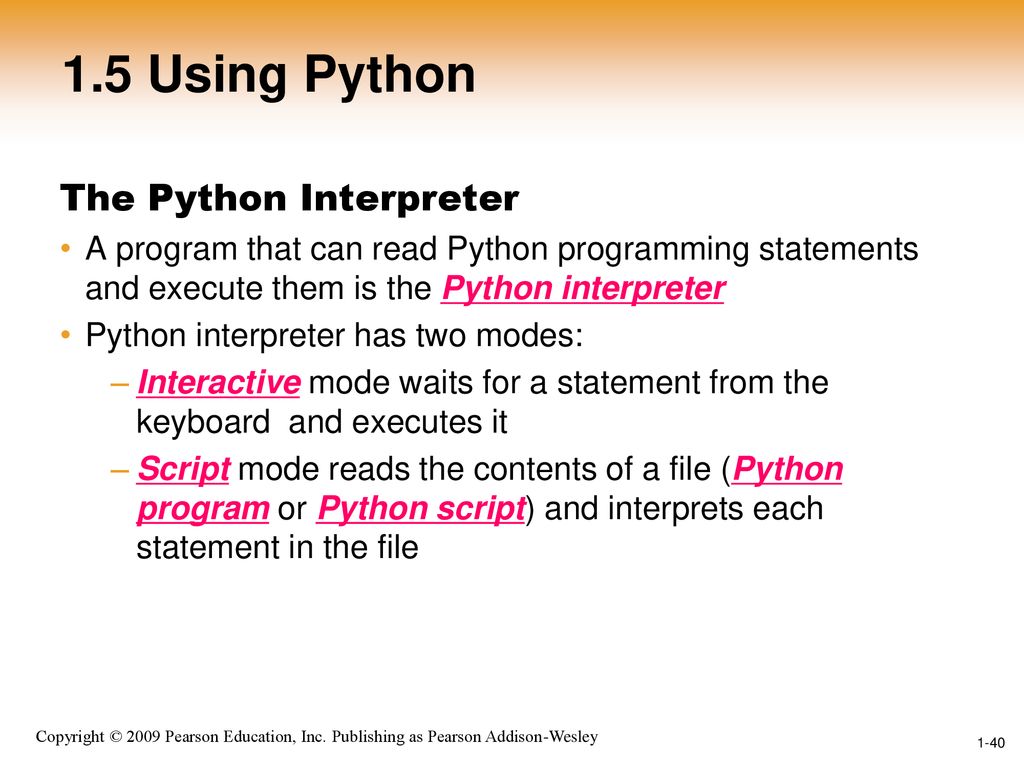 1.5 Using Python

The Python Interpreter

• A program that can read Python programming statements and execute them is the Python interpreter

• Python interpreter has two modes:

– Interactive mode waits for a statement from the keyboard and executes it

– Script mode reads the contents of a file (Python program or Python script) and interprets each statement in the file

Copyright © 2009 Pearson Education, Inc. Publishing as Pearson Addison-Wesley

1-40